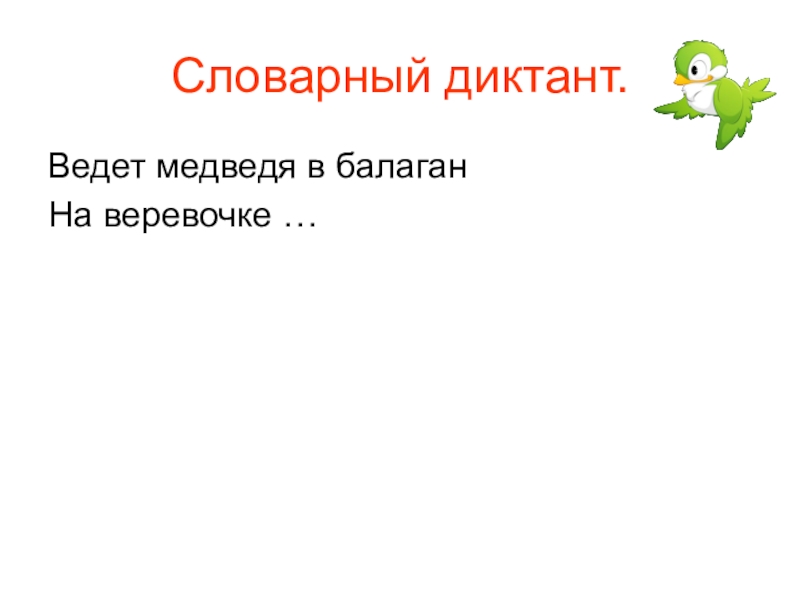 Словарный диктант.

Ведет медведя в балаган
На веревочке …